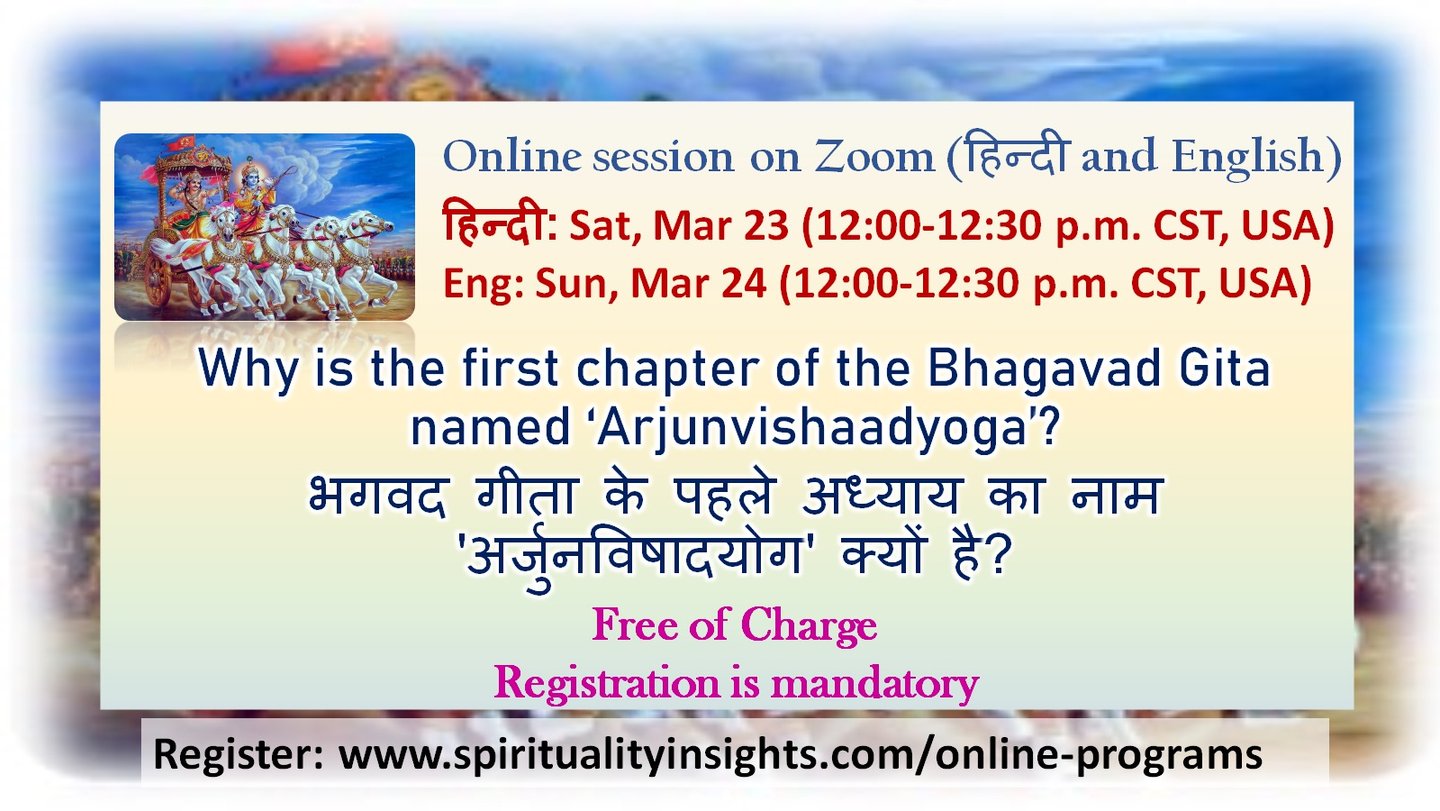 Online session on Zoom (हिन्दी and English)

हिन्दी: Sat, Mar 23 (12:00-12:30 p.m. CST, USA)
Eng: Sun, Mar 24 (12:00-12:30 p.m. CST, USA)

Why is the first chapter of the Bhagavad Gita named 'Arjunvishaadyoga'?

भगवद गीता के पहले अध्याय का नाम 'अर्जुनविषादयोग' क्यों है?

Free of Charge
Registration is mandatory

Register: www.spiritualityinsights.com/online-programs